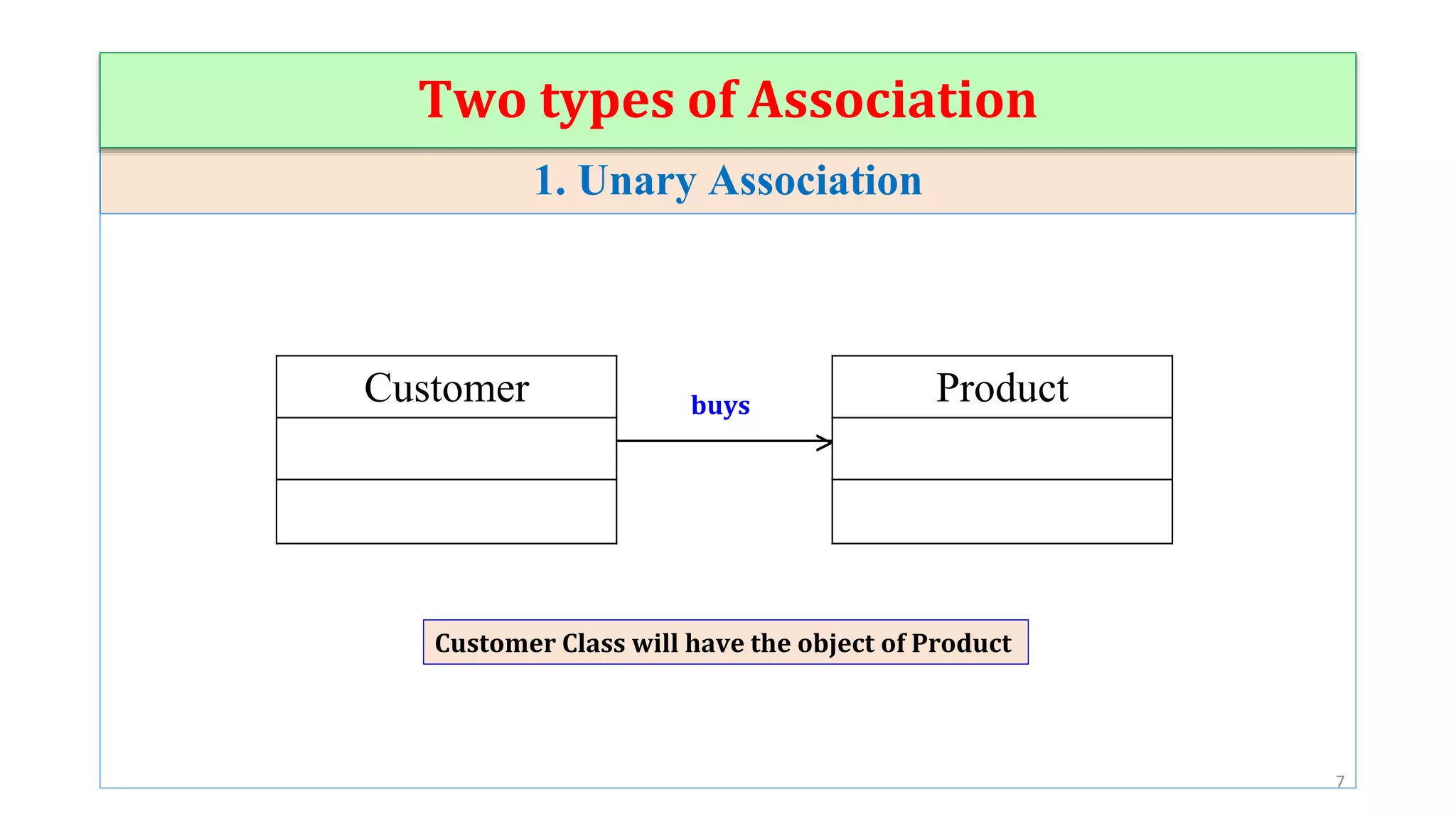 Two types of Association

1. Unary Association

Customer

buys

Product

Customer Class will have the object of Product

7